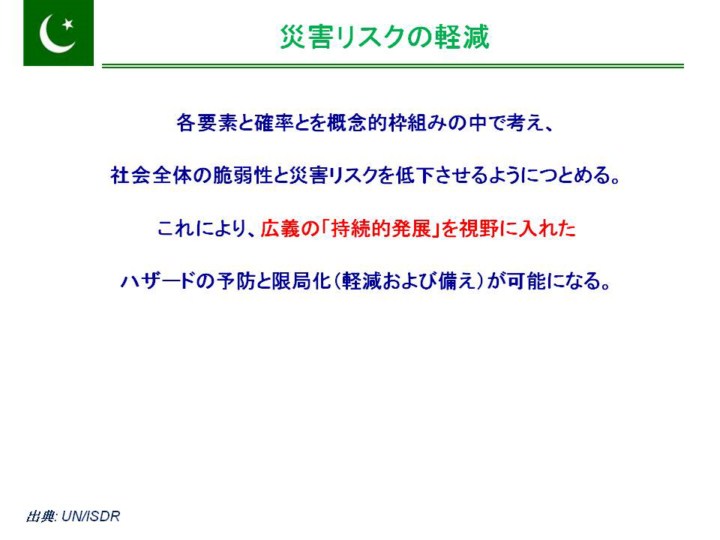 災害リスクの軽減

各要素と確率とを概念的枠組みの中で考え、

社会全体の脆弱性と災害リスクを低下させるようにつとめる。

これにより、広義の「持続的発展」を視野に入れた

ハザードの予防と限局化（軽減および備え）が可能になる。

出典: UN/ISDR